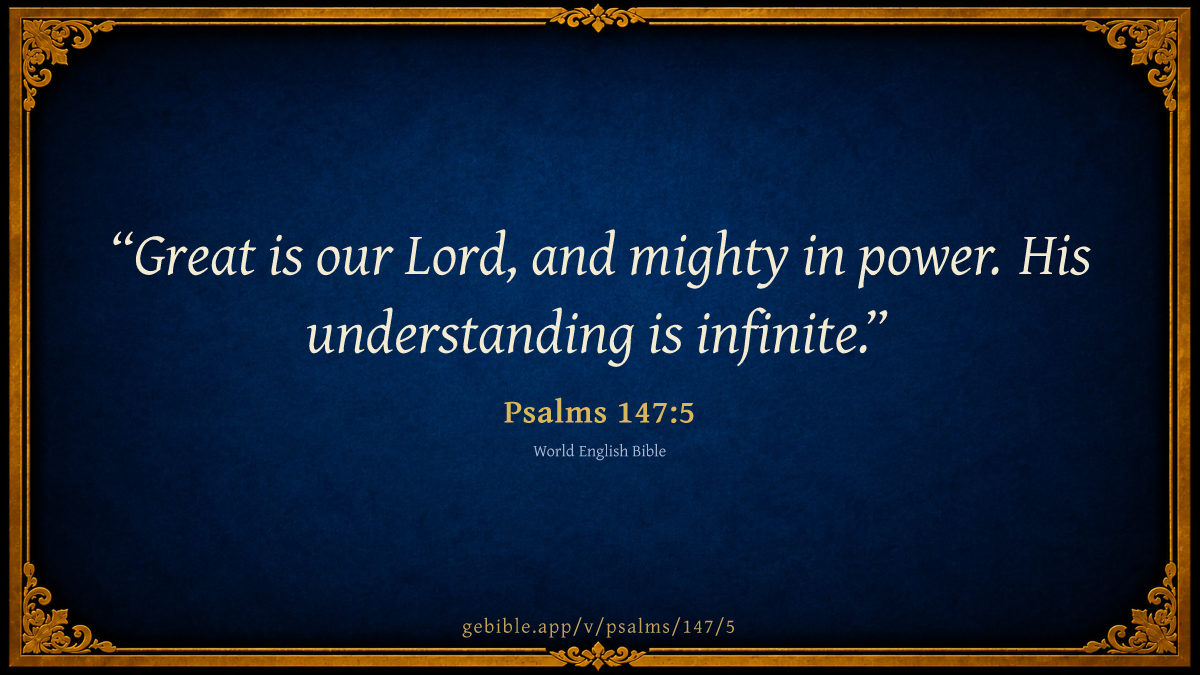 “Great is our Lord, and mighty in power. His understanding is infinite.”

Psalms 147:5

World English Bible

gebible.app/v/psalms/147/5